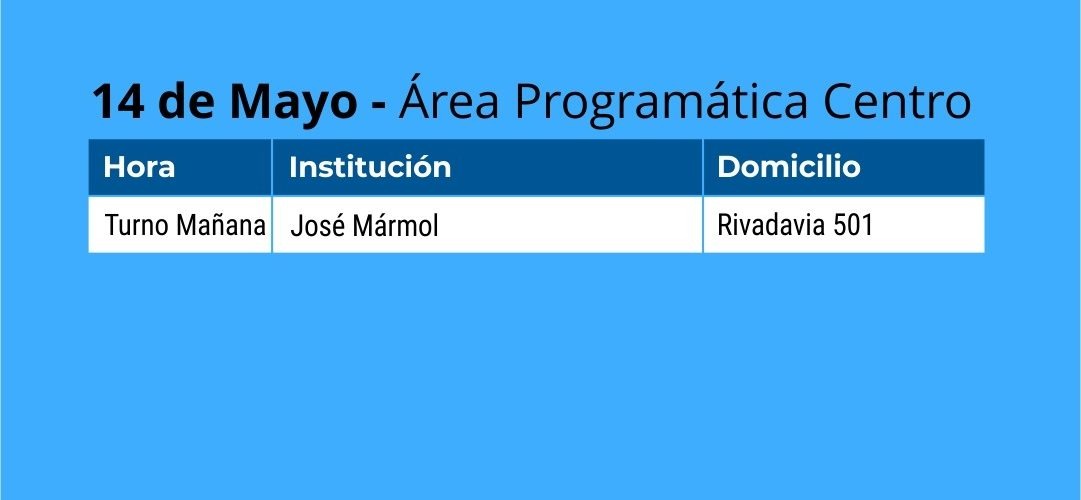 14 de Mayo - Área Programática Centro

| Hora | Institución | Domicilio |
|---|---|---|
| Turno Mañana | José Mármol | Rivadavia 501 |